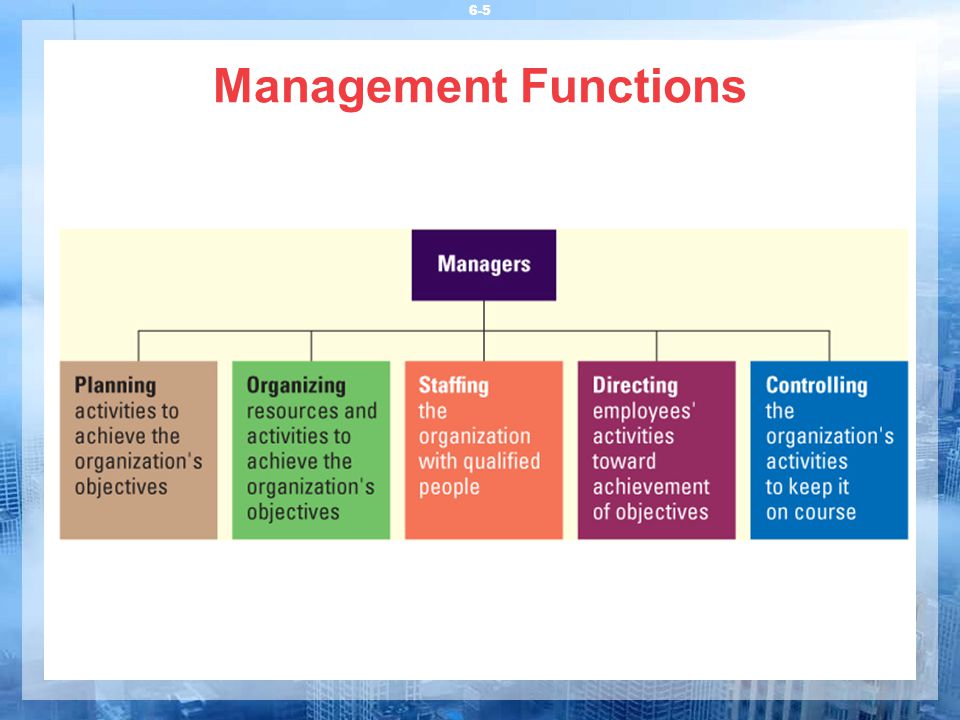 6-5

Management Functions

Managers

Planning activities to achieve the organization's objectives

Organizing resources and activities to achieve the organization's objectives

Staffing the organization with qualified people

Directing employees' activities toward achievement of objectives

Controlling the organization's activities to keep it on course